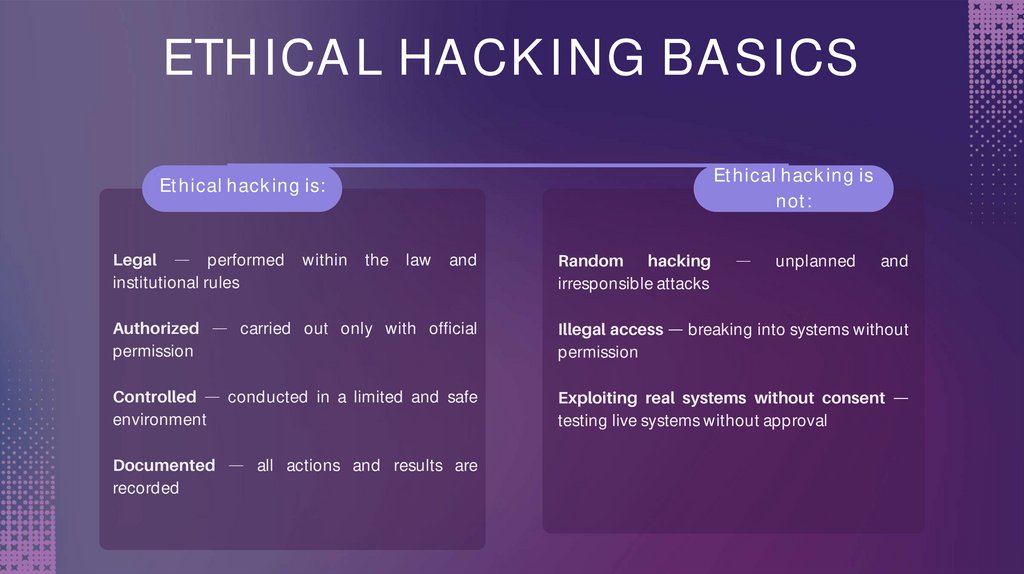 ETHICAL HACKING BASICS

Ethical hacking is:

Legal — performed within the law and institutional rules

Authorized — carried out only with official permission

Controlled — conducted in a limited and safe environment

Documented — all actions and results are recorded

Ethical hacking is not:

Random hacking — unplanned and irresponsible attacks

Illegal access — breaking into systems without permission

Exploiting real systems without consent — testing live systems without approval